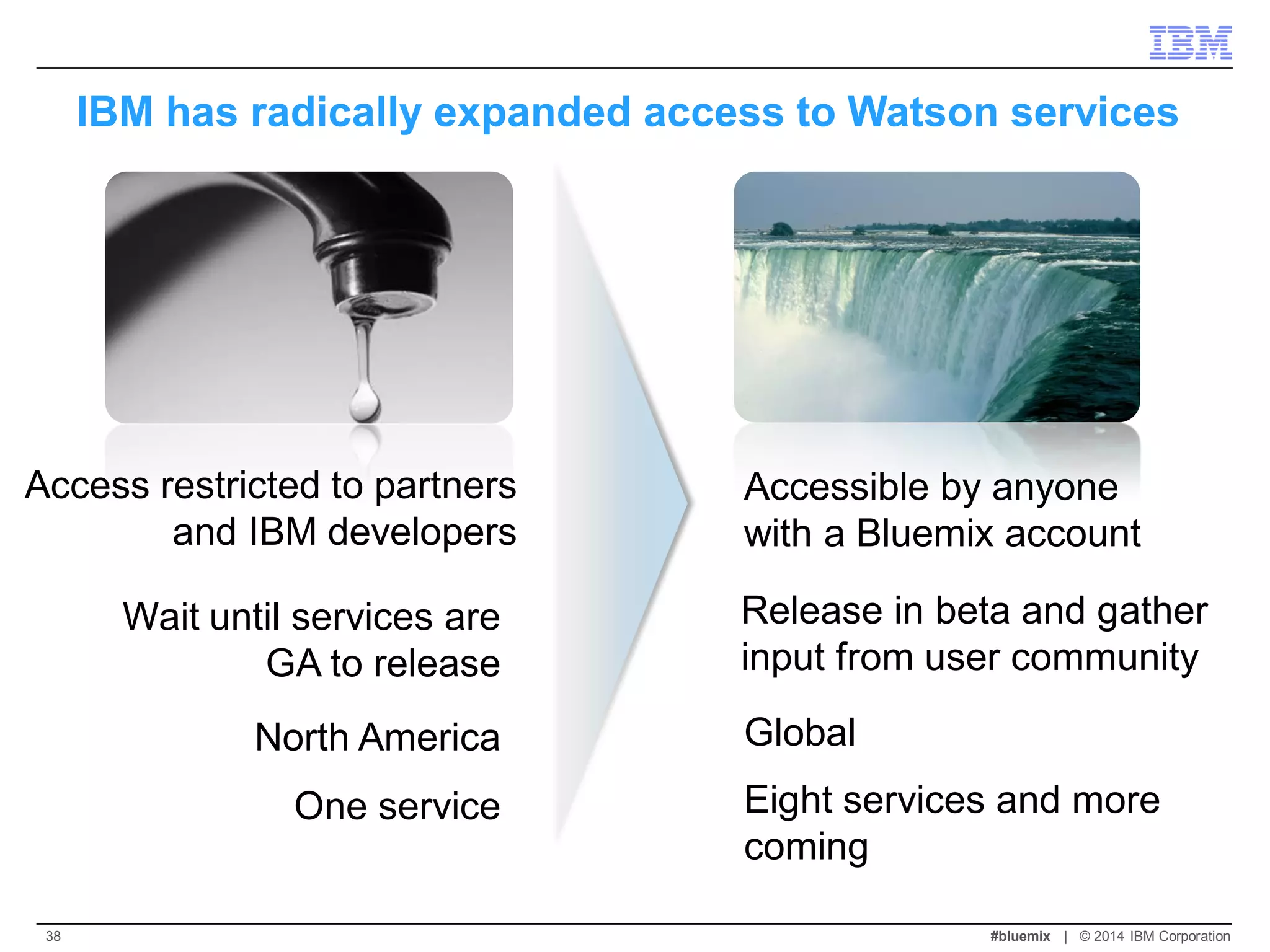 IBM

IBM has radically expanded access to Watson services

Access restricted to partners and IBM developers

Wait until services are GA to release

North America

One service

Accessible by anyone with a Bluemix account

Release in beta and gather input from user community

Global

Eight services and more coming

38

#bluemix | © 2014 IBM Corporation